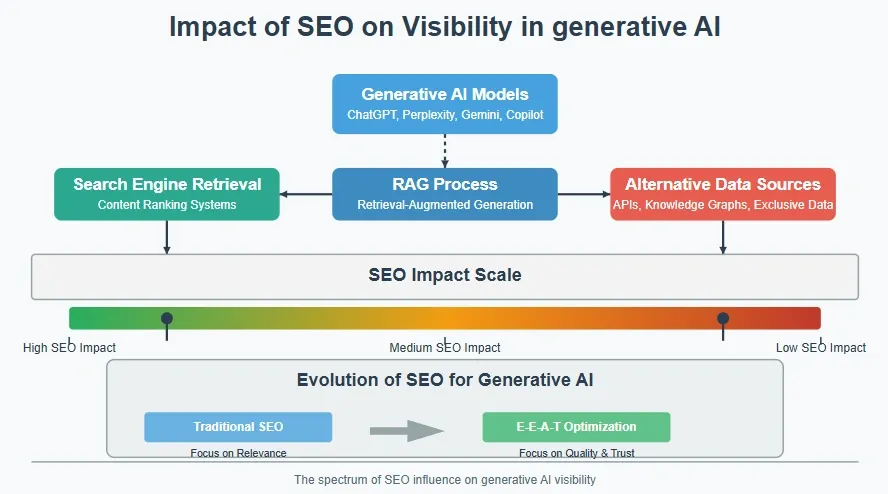 Impact of SEO on Visibility in generative AI

Generative AI Models
ChatGPT, Perplexity, Gemini, Copilot

Search Engine Retrieval
Content Ranking Systems

RAG Process
Retrieval-Augmented Generation

Alternative Data Sources
APIs, Knowledge Graphs, Exclusive Data

SEO Impact Scale

High SEO Impact

Medium SEO Impact

Low SEO Impact

Evolution of SEO for Generative AI

Traditional SEO
Focus on Relevance

E-E-A-T Optimization
Focus on Quality & Trust

The spectrum of SEO influence on generative AI visibility